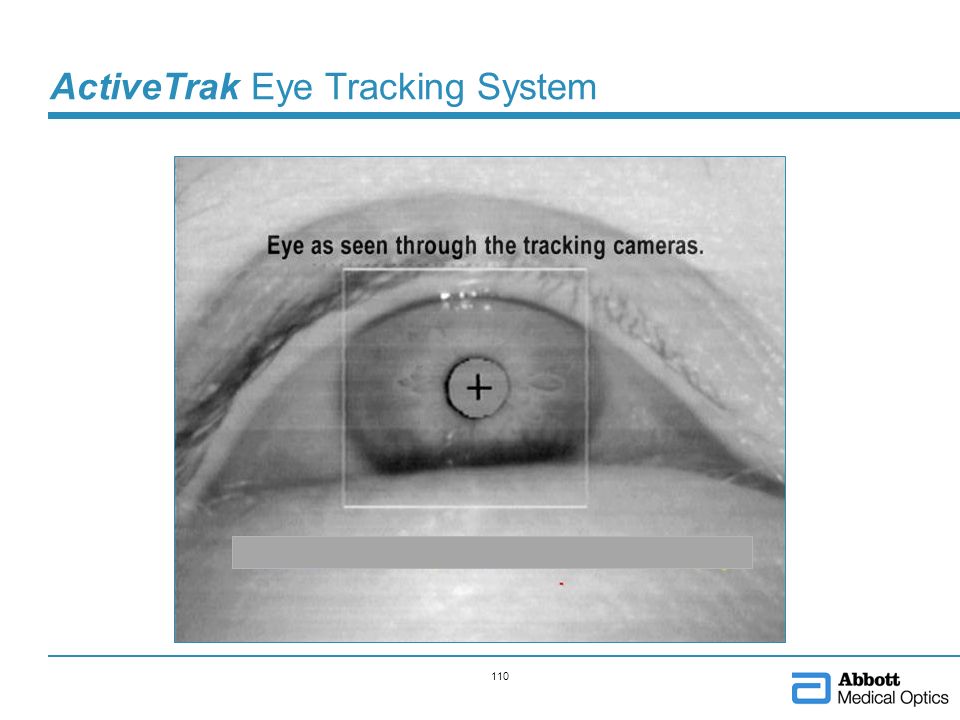 ActiveTrak Eye Tracking System

Eye as seen through the tracking cameras.

110

Abbott
Medical Optics